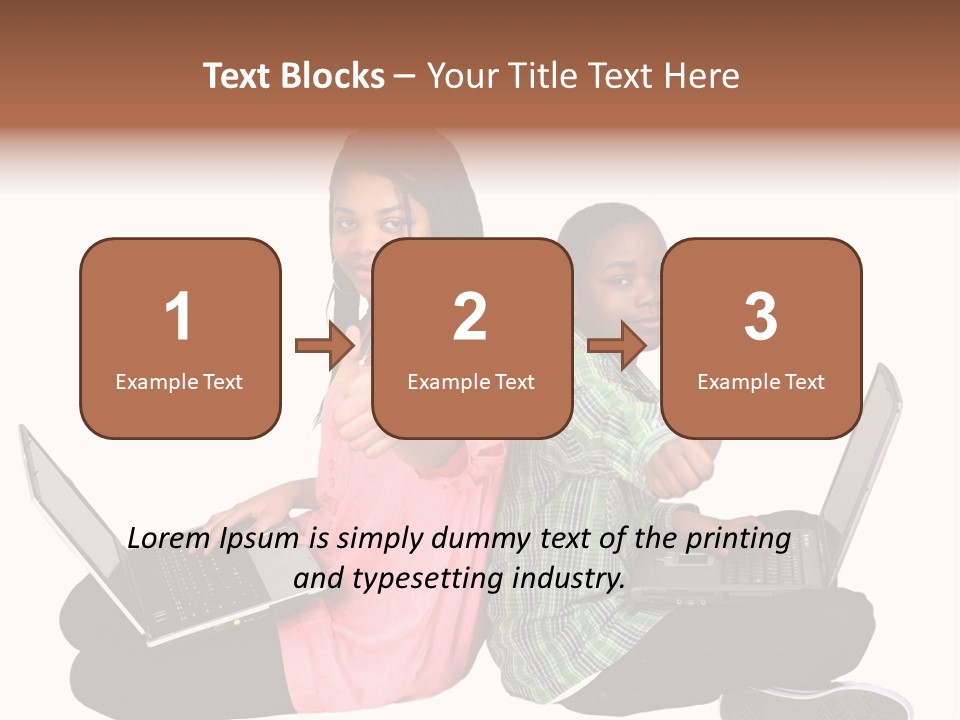 Text Blocks – Your Title Text Here

1
Example Text

2
Example Text

3
Example Text

Lorem Ipsum is simply dummy text of the printing and typesetting industry.